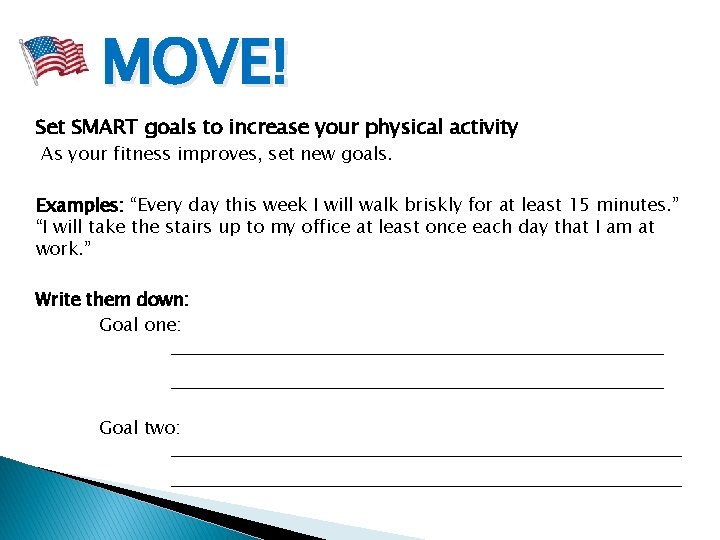 MOVE!

Set SMART goals to increase your physical activity

As your fitness improves, set new goals.

Examples: “Every day this week I will walk briskly for at least 15 minutes.” “I will take the stairs up to my office at least once each day that I am at work.”

Write them down:

Goal one:

Goal two: